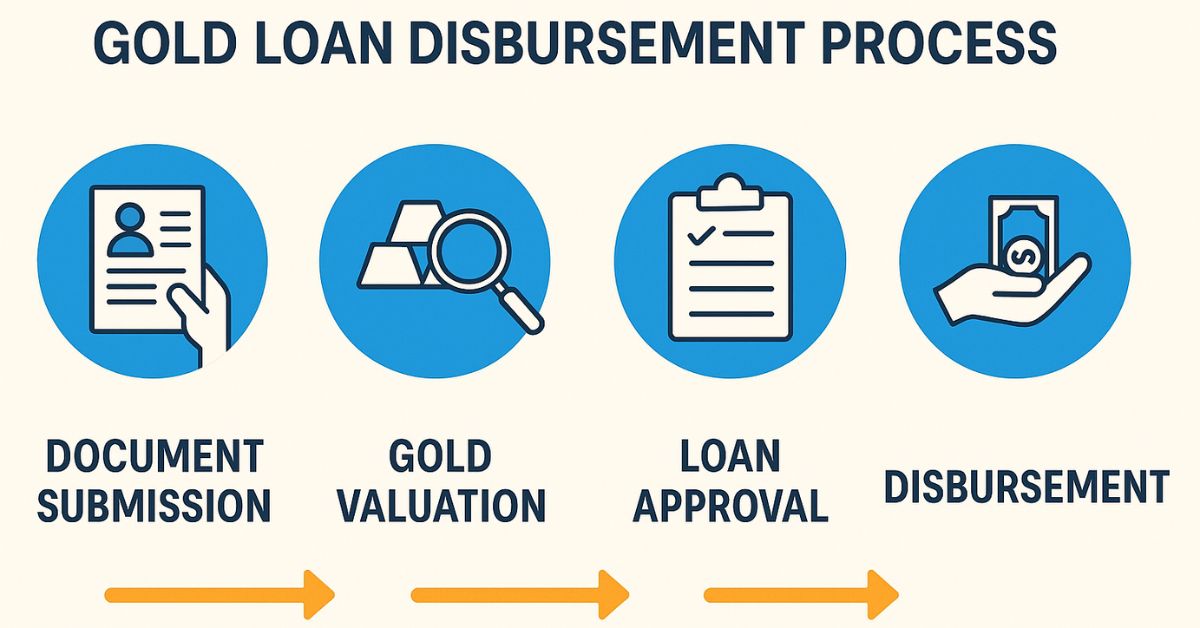 GOLD LOAN DISBURSEMENT PROCESS

DOCUMENT SUBMISSION

GOLD VALUATION

LOAN APPROVAL

DISBURSEMENT